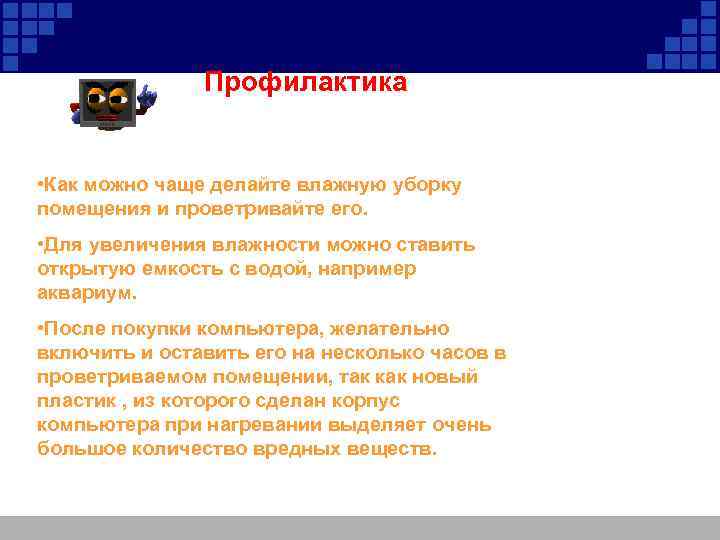 Профилактика

•Как можно чаще делайте влажную уборку помещения и проветривайте его.

•Для увеличения влажности можно ставить открытую емкость с водой, например аквариум.

•После покупки компьютера, желательно включить и оставить его на несколько часов в проветриваемом помещении, так как новый пластик , из которого сделан корпус компьютера при нагревании выделяет очень большое количество вредных веществ.